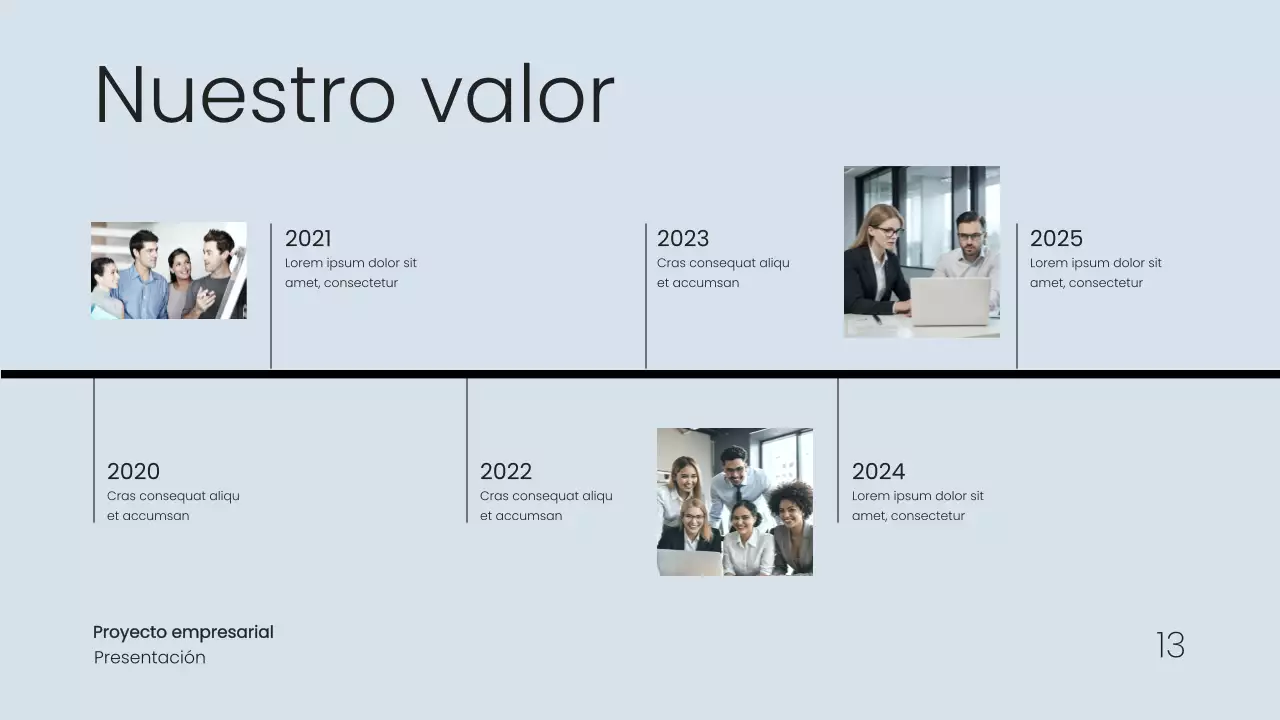 Nuestro valor

2021
Lorem ipsum dolor sit amet, consectetur

2023
Cras consequat aliqu et accumsan

2025
Lorem ipsum dolor sit amet, consectetur

2020
Cras consequat aliqu et accumsan

2022
Cras consequat aliqu et accumsan

2024
Lorem ipsum dolor sit amet, consectetur

Proyecto empresarial
Presentación

13